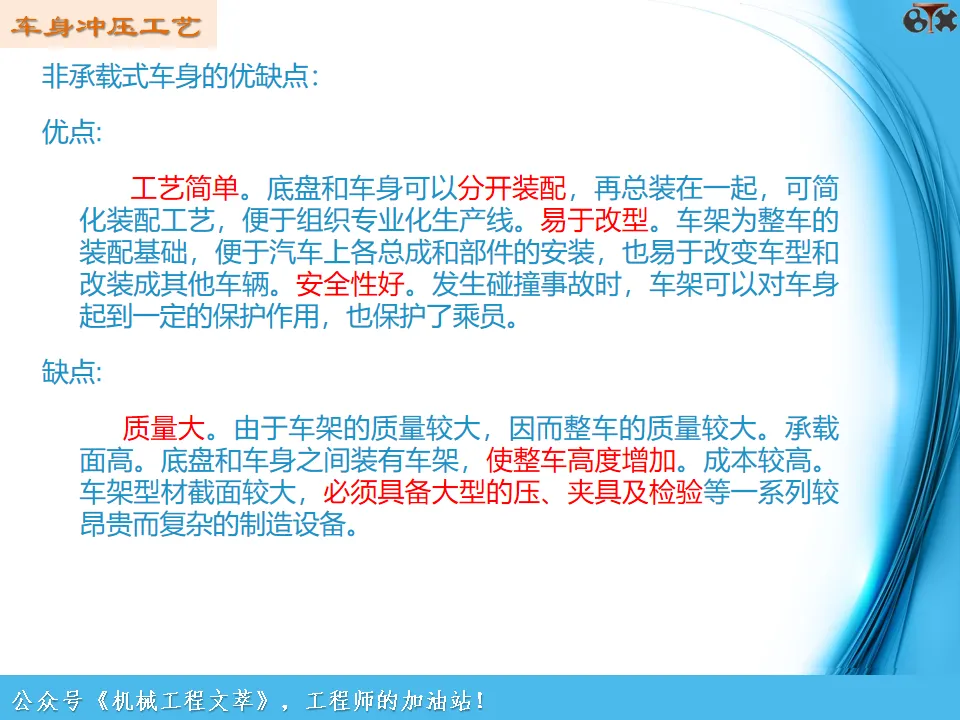 车身冲压工艺

非承载式车身的优缺点:

优点:

工艺简单。底盘和车身可以分开装配，再总装在一起，可简化装配工艺，便于组织专业化生产线。易于改型。车架为整车的装配基础，便于汽车上各总成和部件的安装，也易于改变车型和改装成其他车辆。安全性好。发生碰撞事故时，车架可以对车身起到一定的保护作用，也保护了乘员。

缺点:

质量大。由于车架的质量较大，因而整车的质量较大。承载面高。底盘和车身之间装有车架，使整车高度增加。成本较高。车架型材截面较大，必须具备大型的压、夹具及检验等一系列较昂贵而复杂的制造设备。

公众号《机械工程文萃》，工程师的加油站！